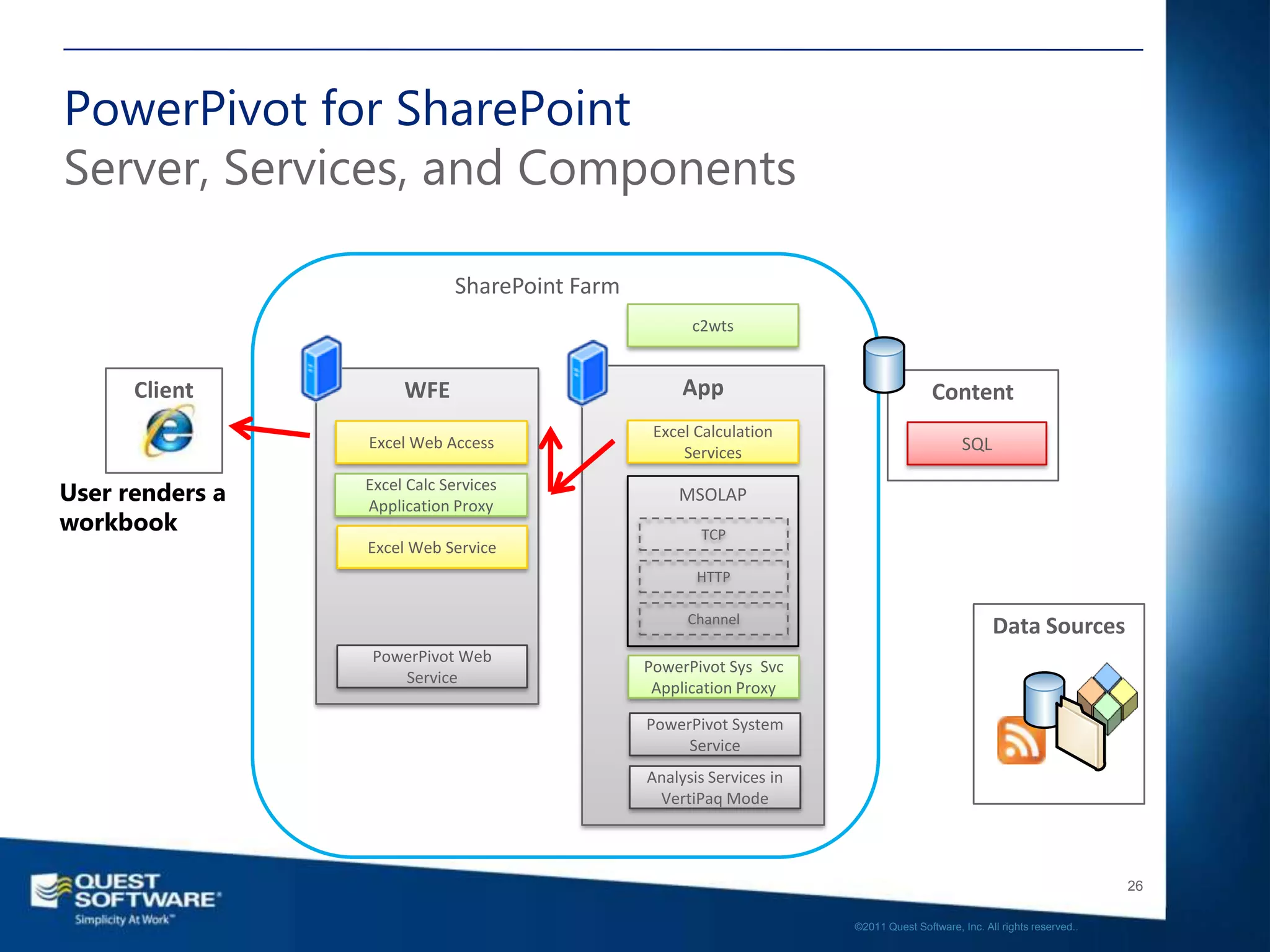 PowerPivot for SharePoint
Server, Services, and Components

SharePoint Farm

c2wts

Client

User renders a workbook

WFE

Excel Web Access

Excel Calc Services Application Proxy

Excel Web Service

PowerPivot Web Service

App

Excel Calculation Services

MSOLAP

TCP

HTTP

Channel

PowerPivot Sys Svc Application Proxy

PowerPivot System Service

Analysis Services in VertiPaq Mode

Content

SQL

Data Sources

QUEST SOFTWARE
Simplicity At Work™

26

©2011 Quest Software, Inc. All rights reserved..